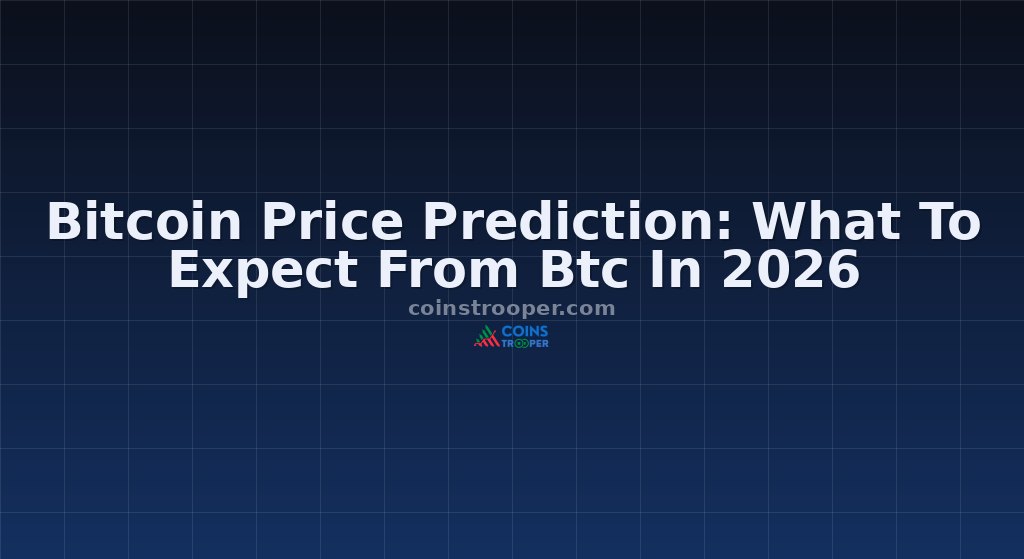 Bitcoin Price Prediction: What To Expect From Btc In 2026

coinstrooper.com

COINS TROOPER